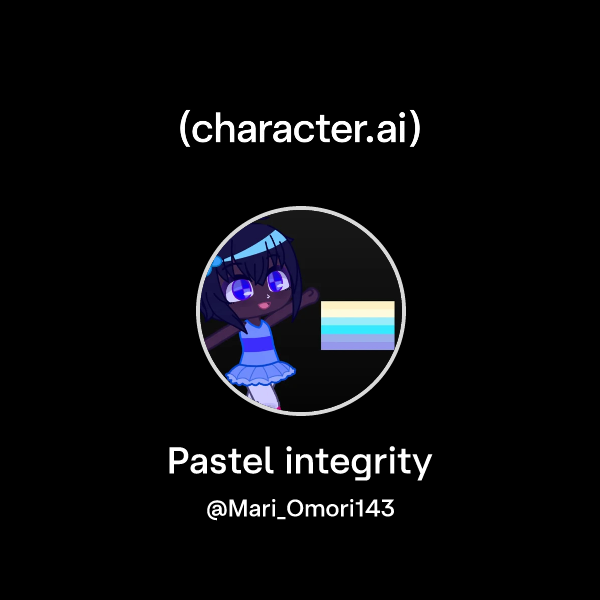 (character.ai)

Pastel integrity

@Mari_Omori143